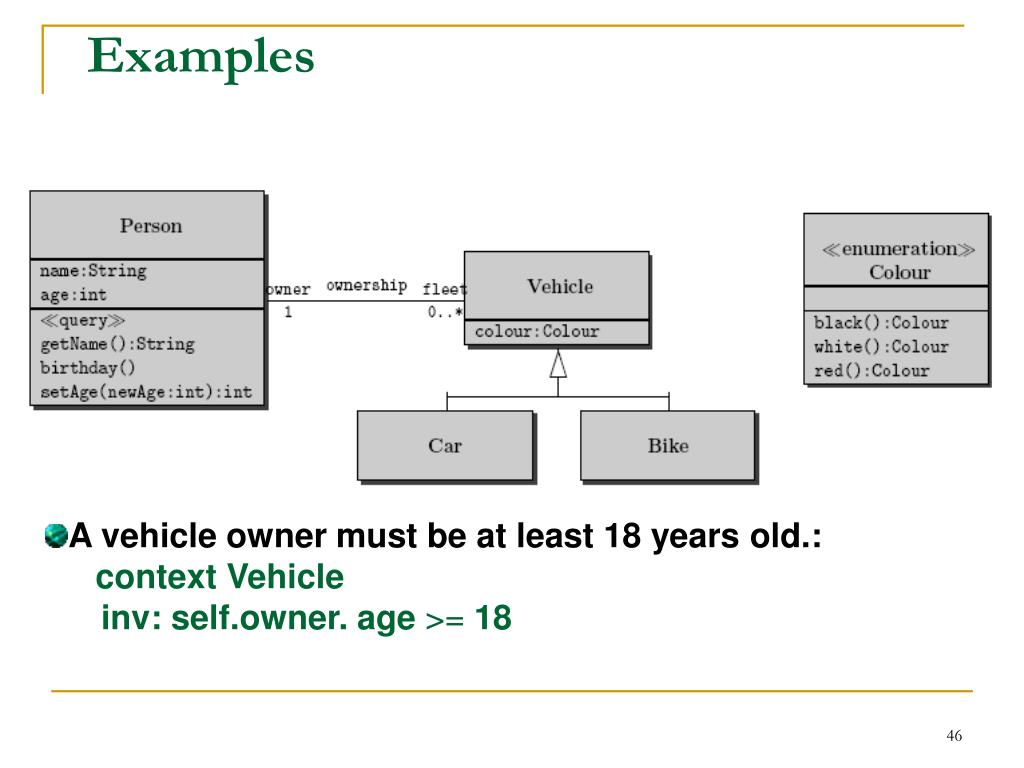 Examples

Person
name:String
age:int
≪query≫
getName():String
birthday()
setAge(newAge:int):int

owner
1
ownership
fleet
0..*

Vehicle
colour:Colour

Car

Bike

≪enumeration≫
Colour
black():Colour
white():Colour
red():Colour

A vehicle owner must be at least 18 years old.:
context Vehicle
inv: self.owner. age >= 18

46